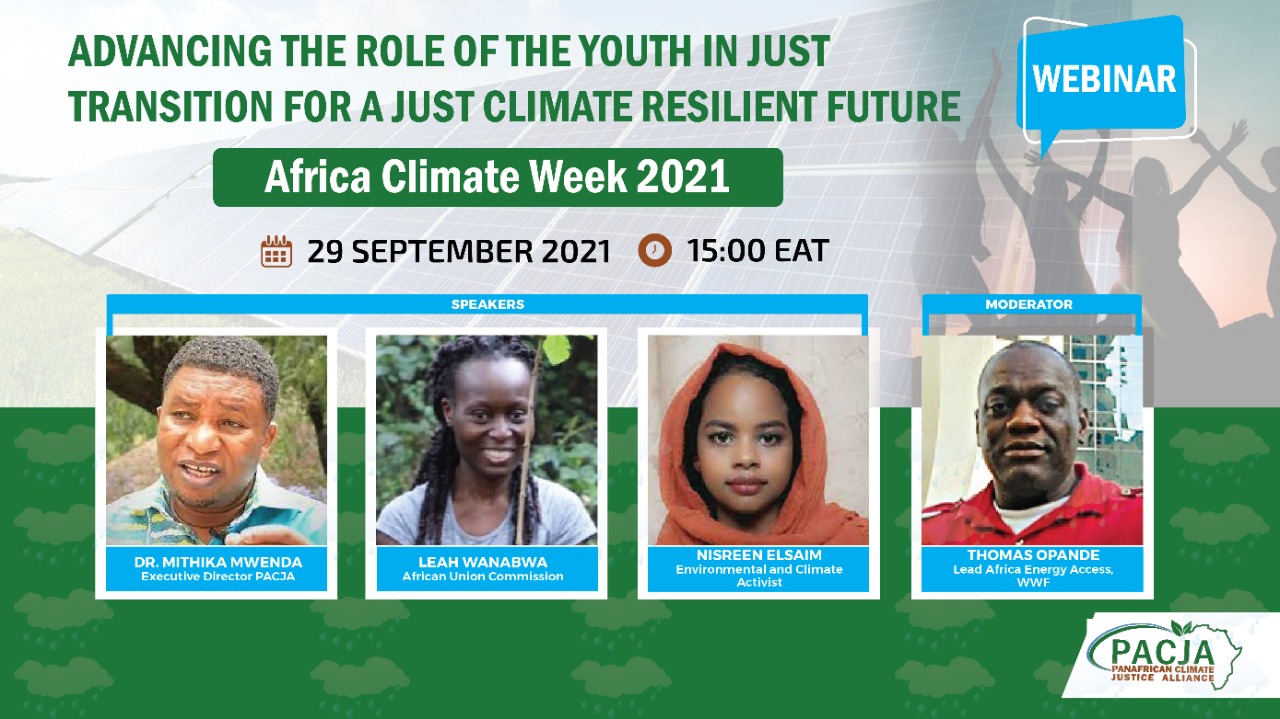 ADVANCING THE ROLE OF THE YOUTH IN JUST TRANSITION FOR A JUST CLIMATE RESILIENT FUTURE

WEBINAR

Africa Climate Week 2021

29 SEPTEMBER 2021 15:00 EAT

SPEAKERS

DR. MITHIKA MWENDA
Executive Director PACJA

LEAH WANABWA
African Union Commission

NISREEN ELSAIM
Environmental and Climate Activist

MODERATOR

THOMAS OPANDE
Lead Africa Energy Access, WWF

PACJA
PANAFRICAN CLIMATE JUSTICE ALLIANCE